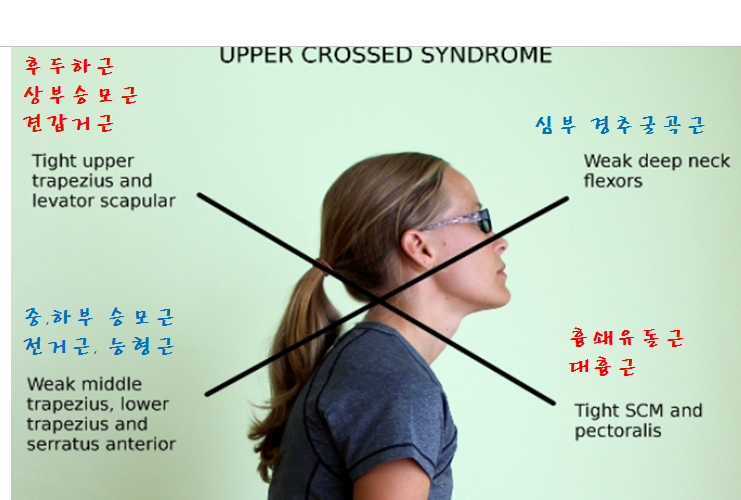 UPPER CROSSED SYNDROME

후두하근
상부승모근
견갑거근

Tight upper trapezius and levator scapular

심부 경추굴곡근

Weak deep neck flexors

중,하부 승모근
전거근, 능형근

Weak middle trapezius, lower trapezius and serratus anterior

흉쇄유돌근
대흉근

Tight SCM and pectoralis